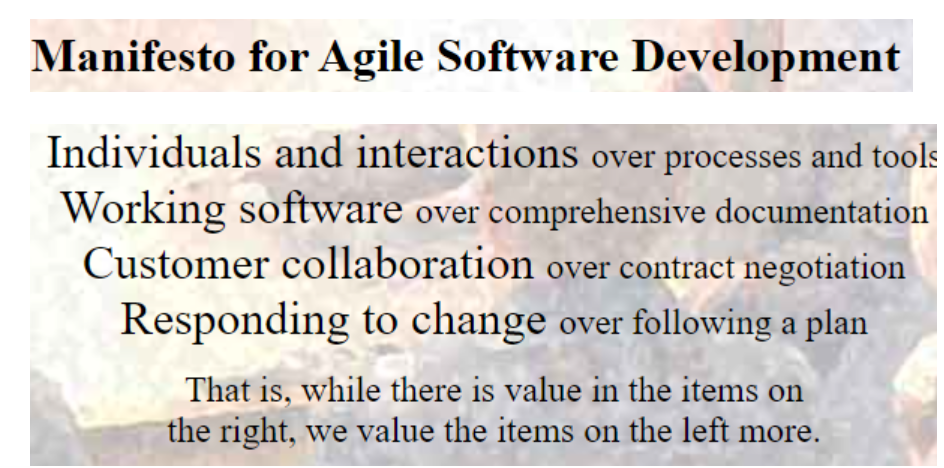 Manifesto for Agile Software Development

Individuals and interactions over processes and tools
Working software over comprehensive documentation
Customer collaboration over contract negotiation
Responding to change over following a plan

That is, while there is value in the items on the right, we value the items on the left more.